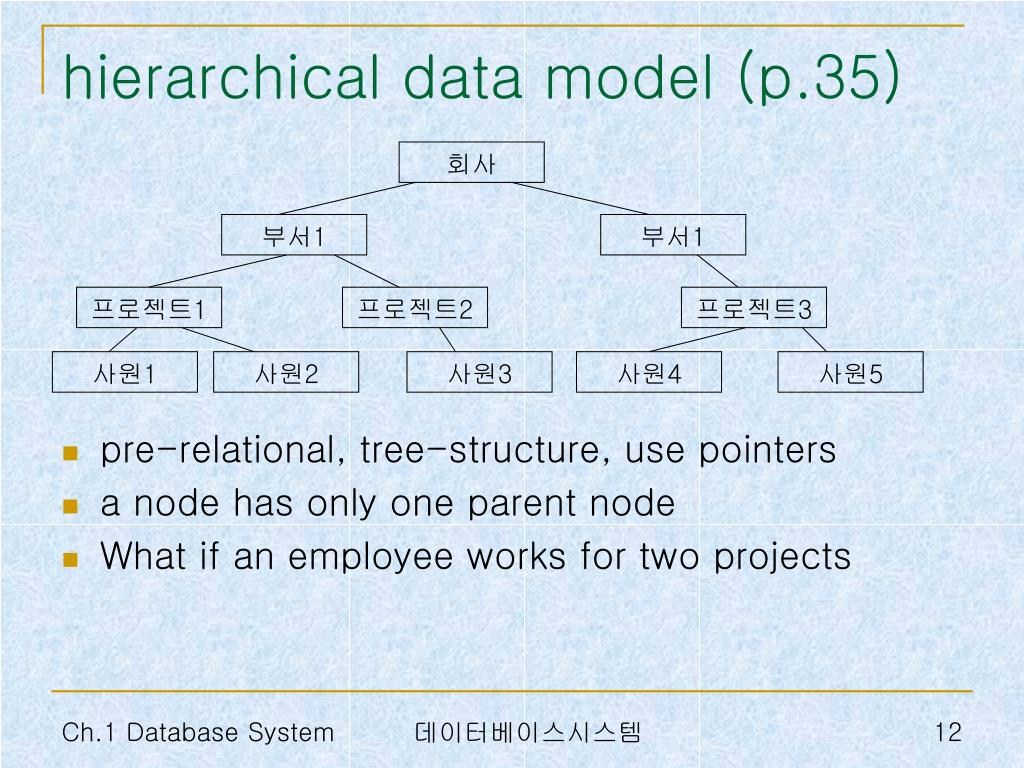 hierarchical data model (p.35)

회사

부서1

부서1

프로젝트1

프로젝트2

프로젝트3

사원1

사원2

사원3

사원4

사원5

- pre-relational, tree-structure, use pointers
- a node has only one parent node
- What if an employee works for two projects

Ch.1 Database System

데이터베이스시스템

12